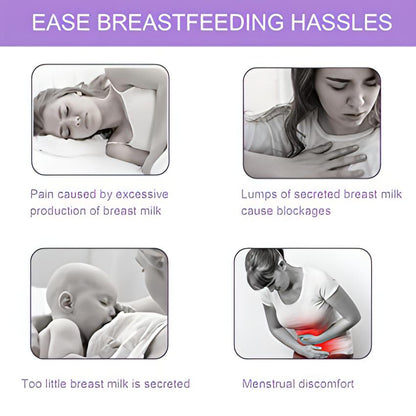 EASE BREASTFEEDING HASSLES

Pain caused by excessive production of breast milk

Lumps of secreted breast milk cause blockages

Too little breast milk is secreted

Menstrual discomfort